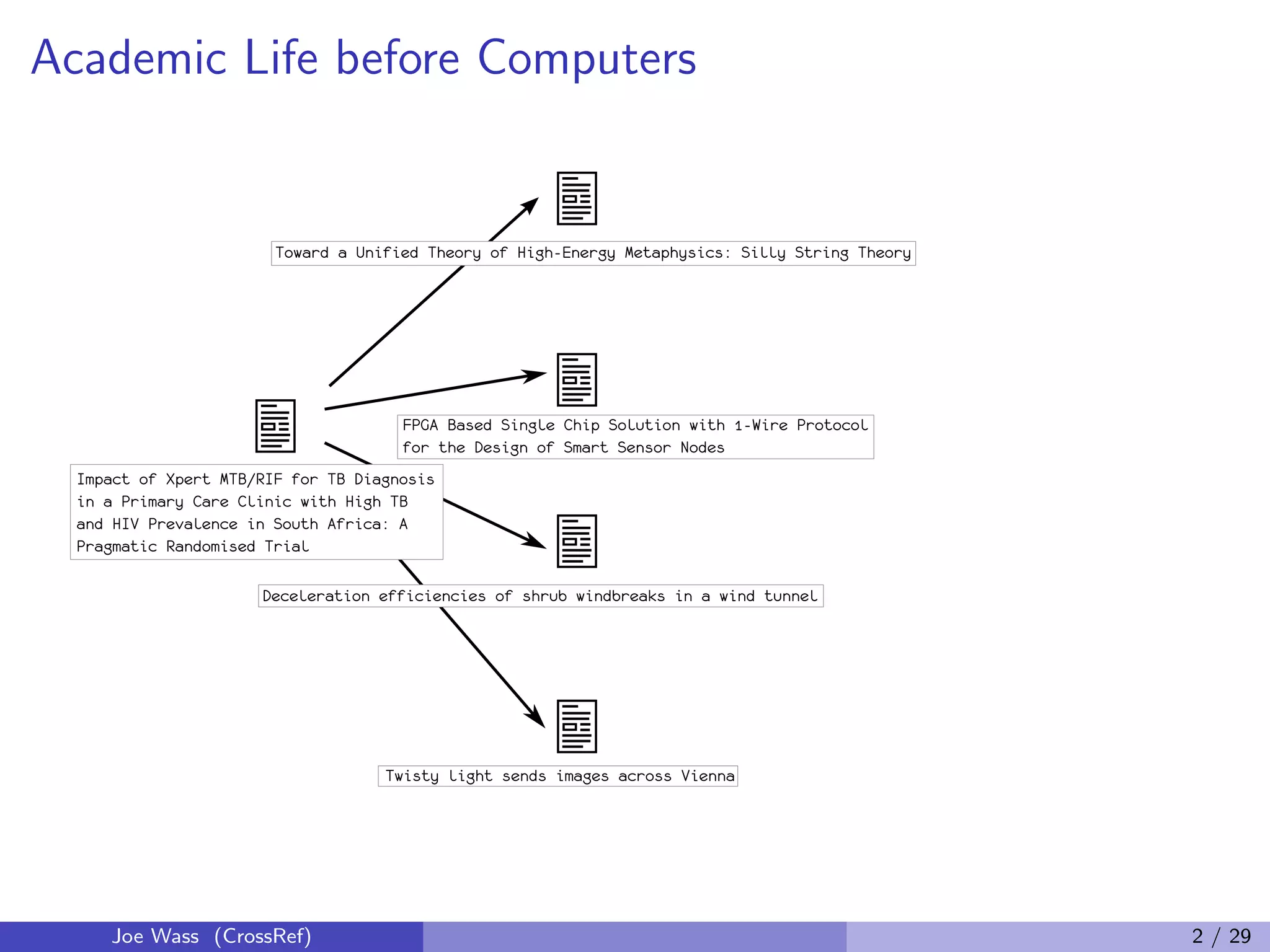 Academic Life before Computers

Toward a Unified Theory of High-Energy Metaphysics: Silly String Theory

FPGA Based Single Chip Solution with 1-Wire Protocol for the Design of Smart Sensor Nodes

Impact of Xpert MTB/RIF for TB Diagnosis in a Primary Care Clinic with High TB and HIV Prevalence in South Africa: A Pragmatic Randomised Trial

Deceleration efficiencies of shrub windbreaks in a wind tunnel

Twisty light sends images across Vienna

Joe Wass (CrossRef)

2 / 29